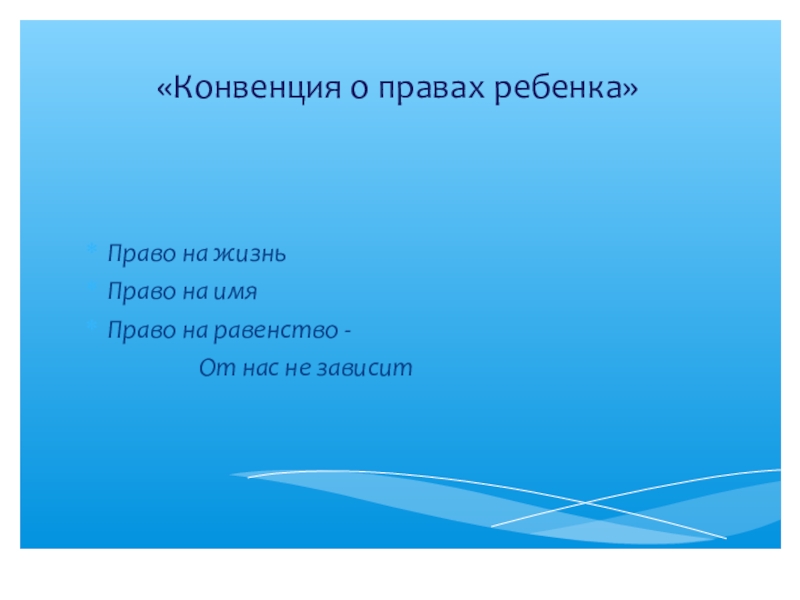 «Конвенция о правах ребенка»

Право на жизнь
Право на имя
Право на равенство -
От нас не зависит